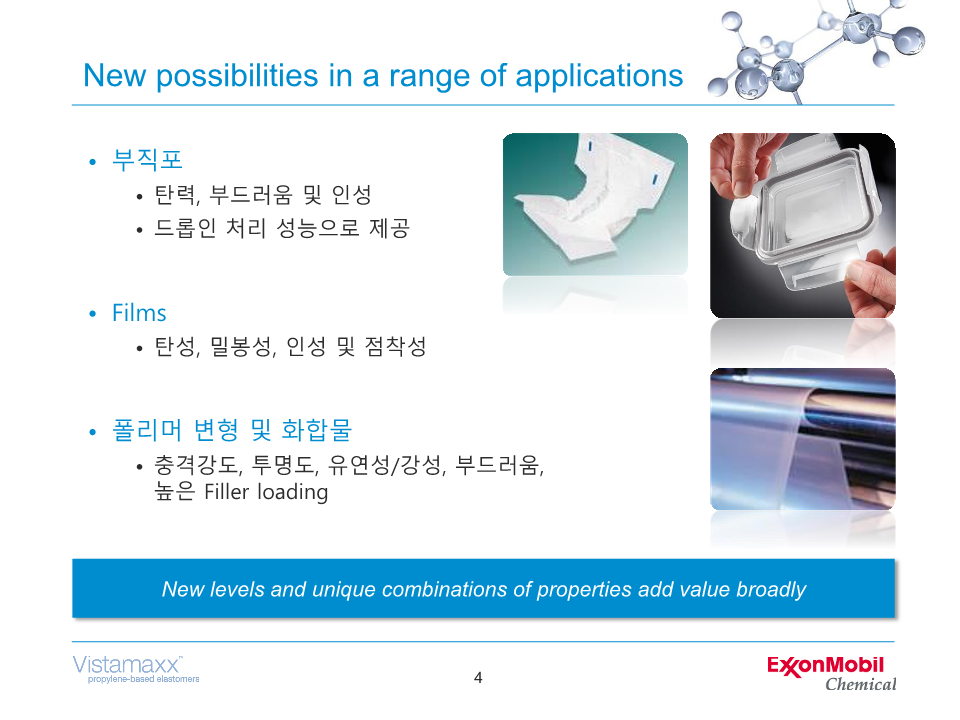 New possibilities in a range of applications

• 부직포
 • 탄력, 부드러움 및 인성
 • 드롭인 처리 성능으로 제공

• Films
 • 탄성, 밀봉성, 인성 및 점착성

• 폴리머 변형 및 화합물
 • 충격강도, 투명도, 유연성/강성, 부드러움, 높은 Filler loading

New levels and unique combinations of properties add value broadly

Vistamaxx™
propylene-based elastomers

4

ExxonMobil
Chemical